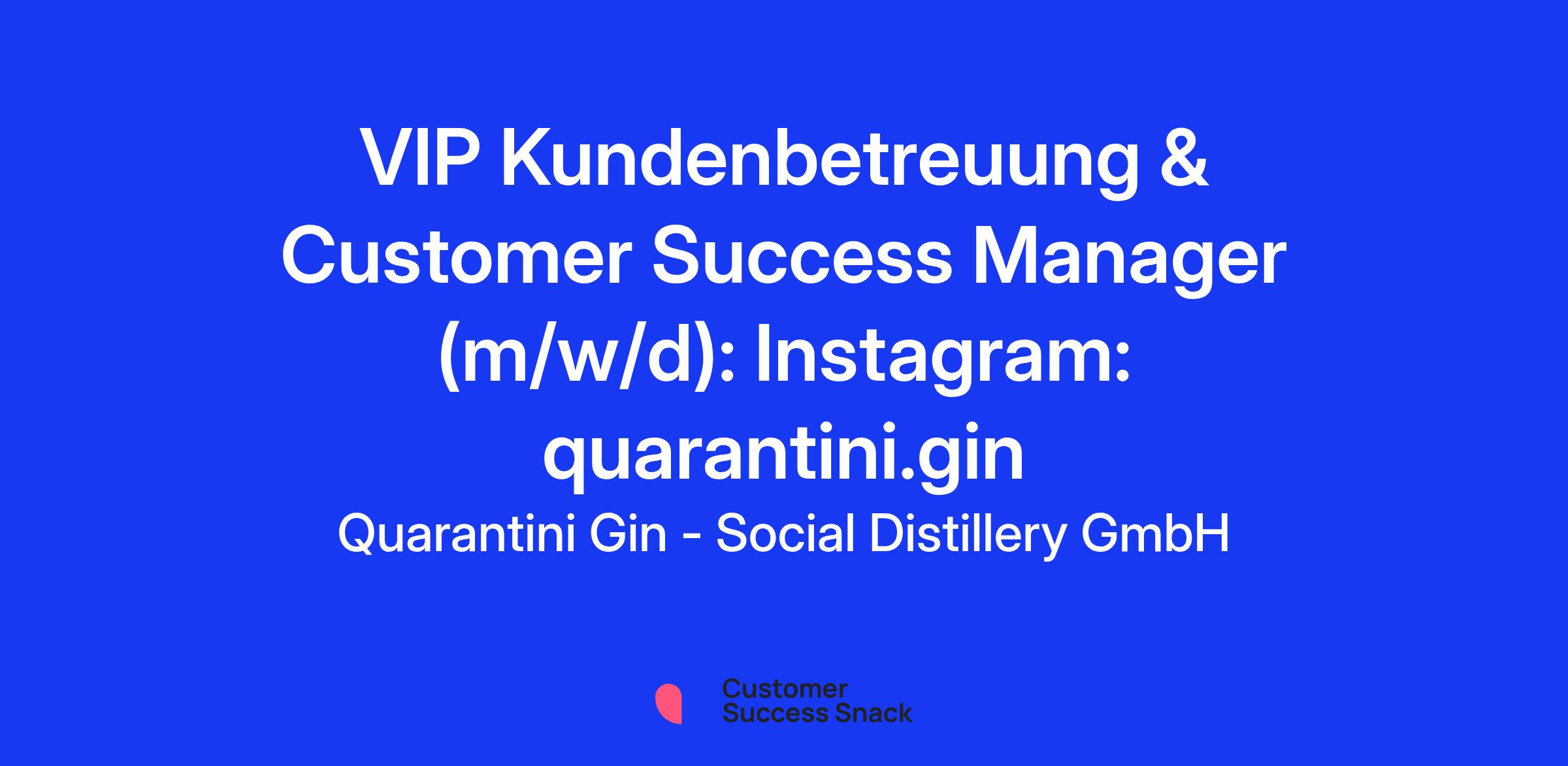 VIP Kundenbetreuung & Customer Success Manager (m/w/d): Instagram: quarantini.gin

Quarantini Gin - Social Distillery GmbH

Customer Success Snack